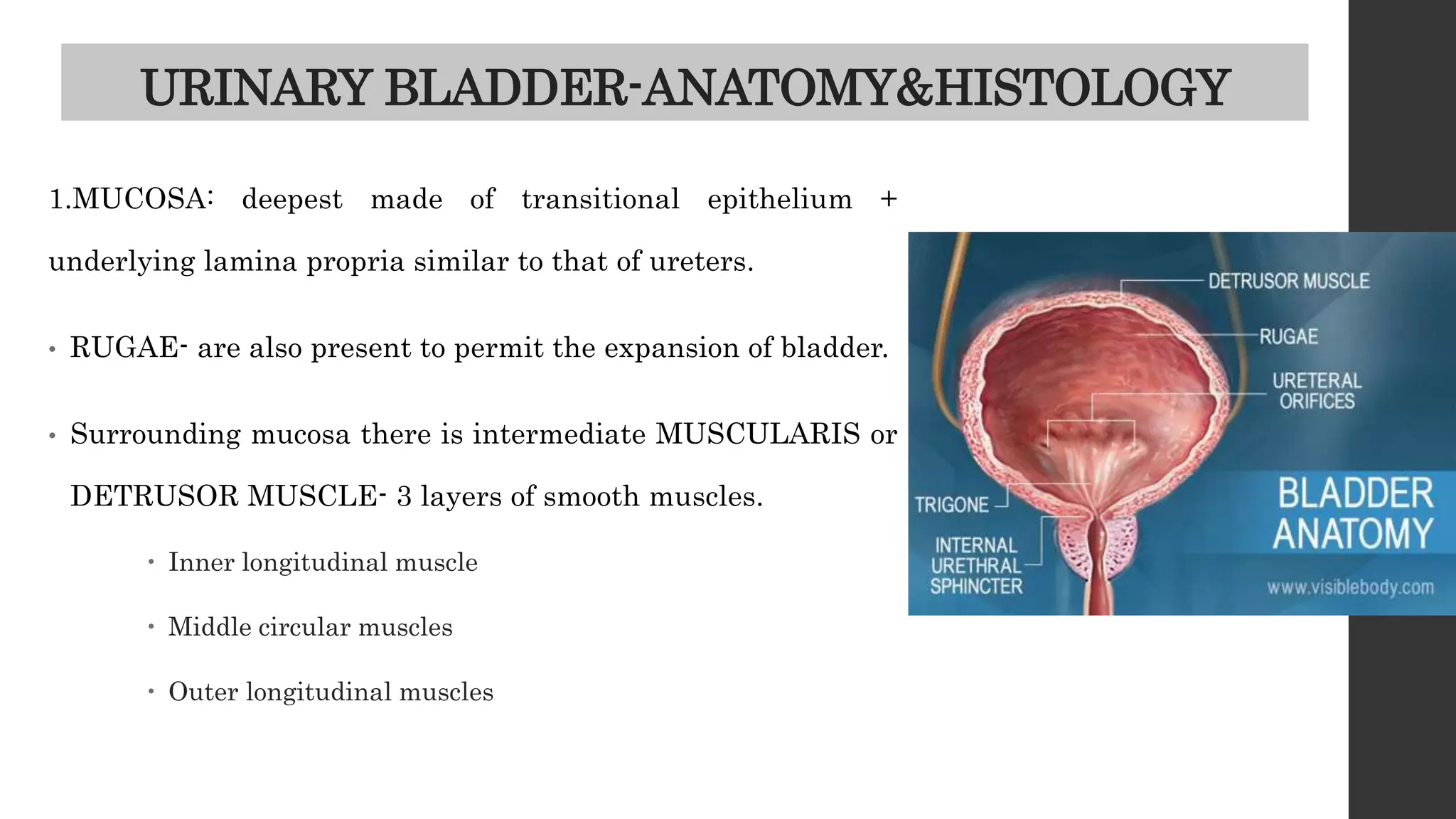 URINARY BLADDER-ANATOMY&HISTOLOGY

1.MUCOSA: deepest made of transitional epithelium + underlying lamina propria similar to that of ureters.

• RUGAE- are also present to permit the expansion of bladder.

• Surrounding mucosa there is intermediate MUSCULARIS or DETRUSOR MUSCLE- 3 layers of smooth muscles.

• Inner longitudinal muscle

• Middle circular muscles

• Outer longitudinal muscles

DETRUSOR MUSCLE

RUGAE

URETERAL ORIFICES

TRIGONE

INTERNAL URETHRAL SPHINCTER

BLADDER ANATOMY

www.visiblebody.com